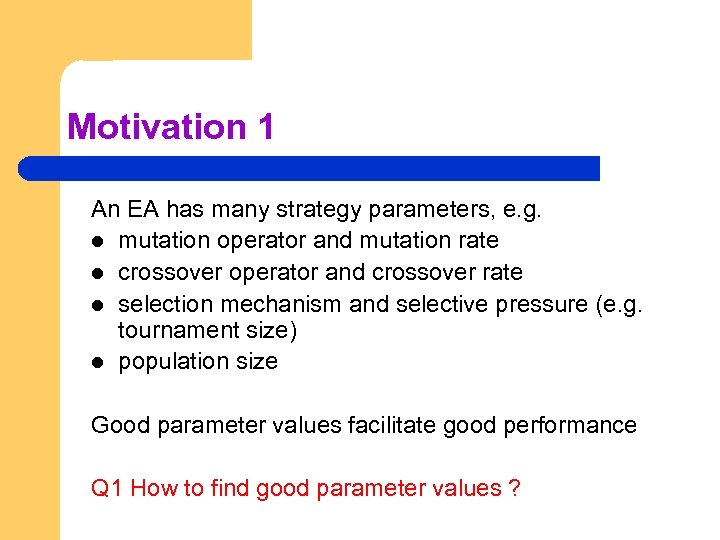 Motivation 1

An EA has many strategy parameters, e.g.
- mutation operator and mutation rate
- crossover operator and crossover rate
- selection mechanism and selective pressure (e.g. tournament size)
- population size

Good parameter values facilitate good performance

Q1 How to find good parameter values ?